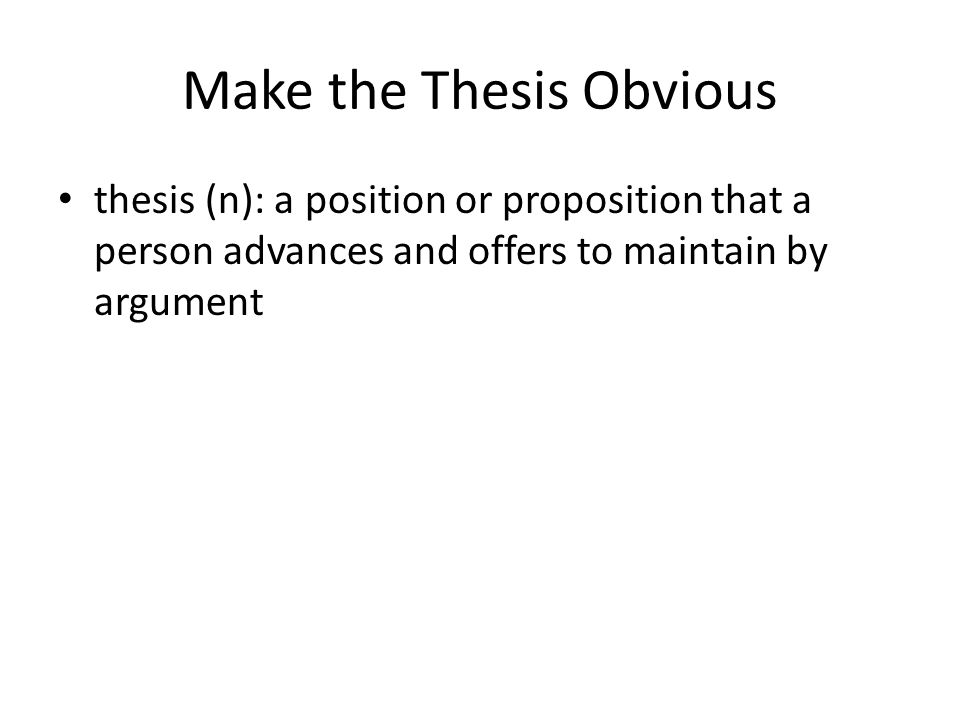 Make the Thesis Obvious

• thesis (n): a position or proposition that a person advances and offers to maintain by argument